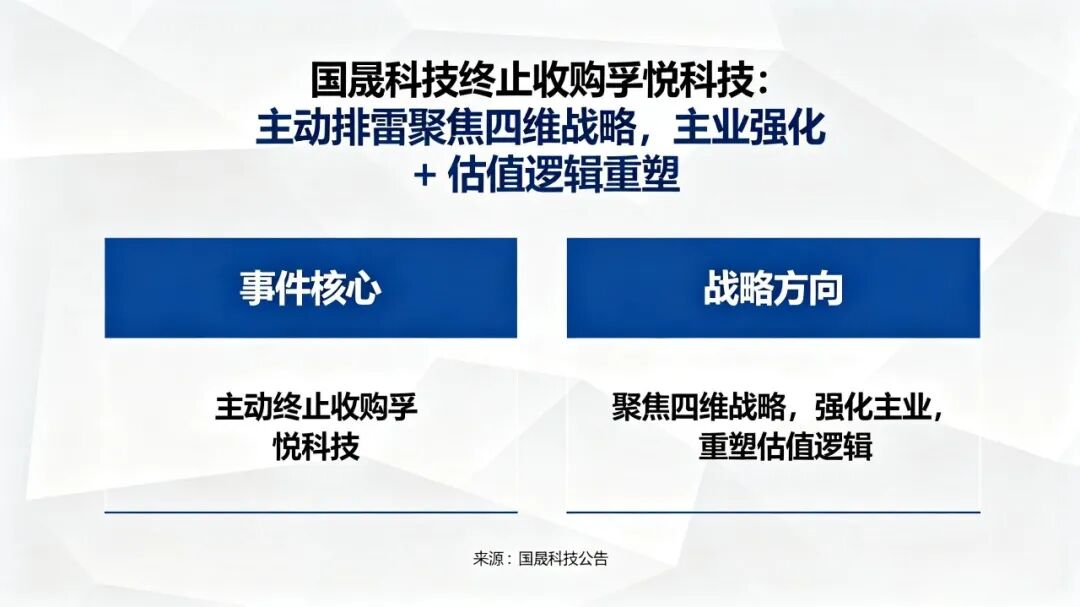 国晟科技终止收购孚悦科技：
主动排雷聚焦四维战略，主业强化
+ 估值逻辑重塑

事件核心

主动终止收购孚悦科技

战略方向

聚焦四维战略，强化主业，重塑估值逻辑

来源：国晟科技公告